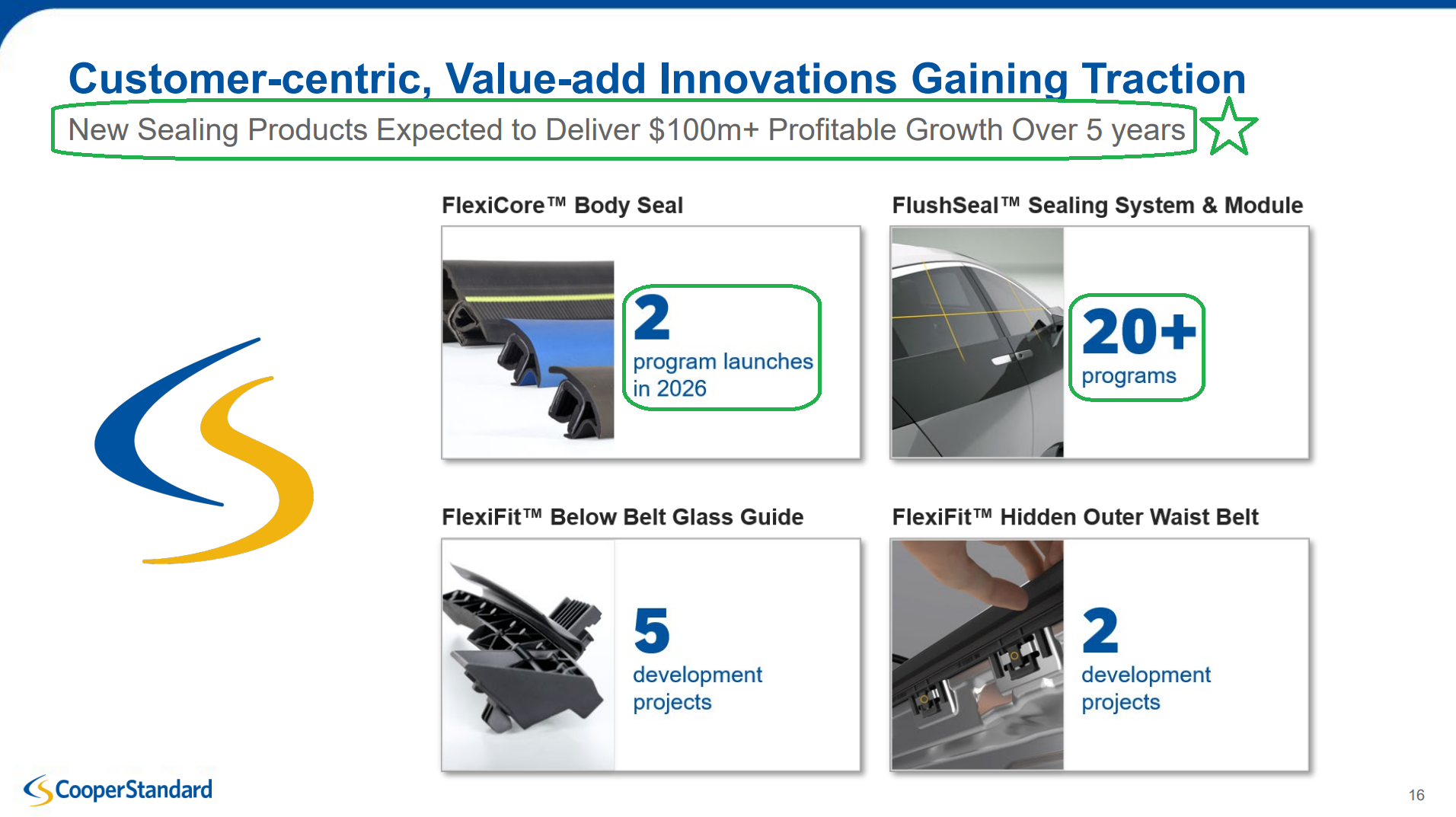 Customer-centric, Value-add Innovations Gaining Traction

New Sealing Products Expected to Deliver $100m+ Profitable Growth Over 5 years

FlexiCore™ Body Seal

2
program launches in 2026

FlushSeal™ Sealing System & Module

20+
programs

FlexiFit™ Below Belt Glass Guide

5
development projects

FlexiFit™ Hidden Outer Waist Belt

2
development projects

CooperStandard

16